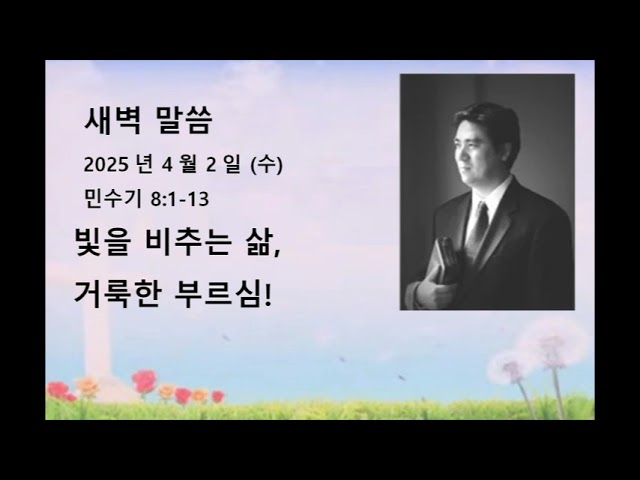 새벽 말씀

2025 년 4 월 2 일 (수)

민수기 8:1-13

빛을 비추는 삶,

거룩한 부르심!